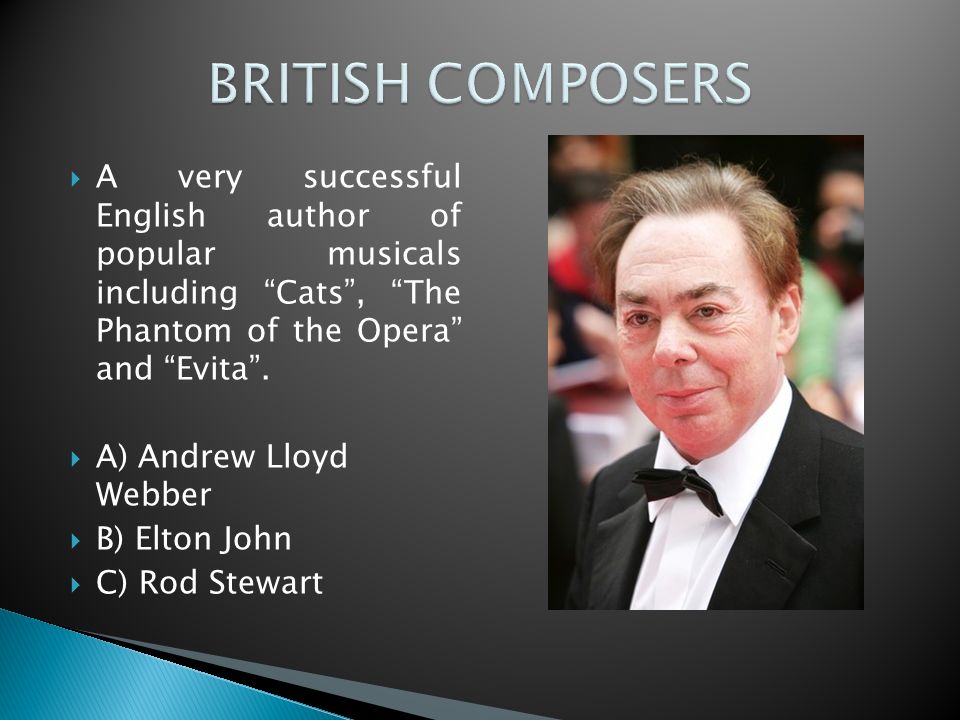 BRITISH COMPOSERS

A very successful English author of popular musicals including “Cats”, “The Phantom of the Opera” and “Evita”.

A) Andrew Lloyd Webber
B) Elton John
C) Rod Stewart